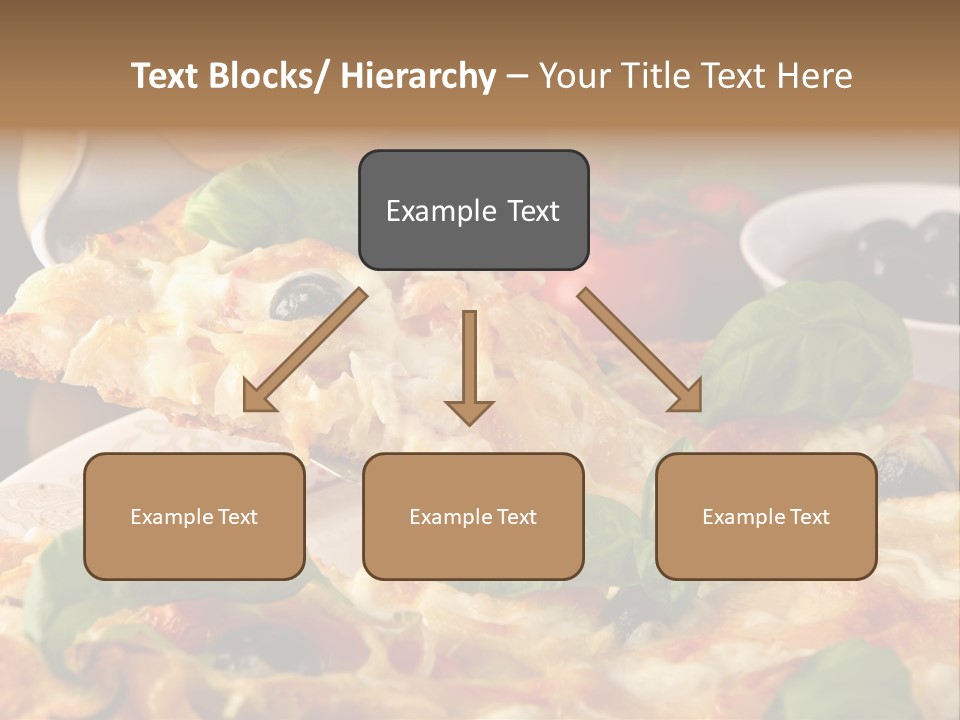 Text Blocks/ Hierarchy – Your Title Text Here

Example Text

Example Text

Example Text

Example Text